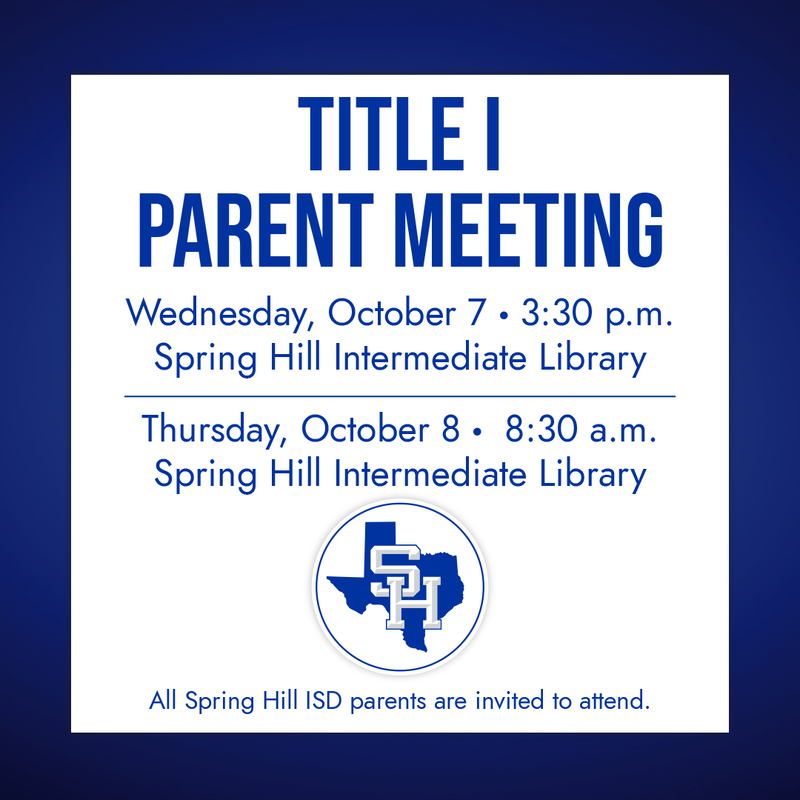 TITLE I
PARENT MEETING

Wednesday, October 7 • 3:30 p.m.
Spring Hill Intermediate Library

Thursday, October 8 • 8:30 a.m.
Spring Hill Intermediate Library

SH

All Spring Hill ISD parents are invited to attend.